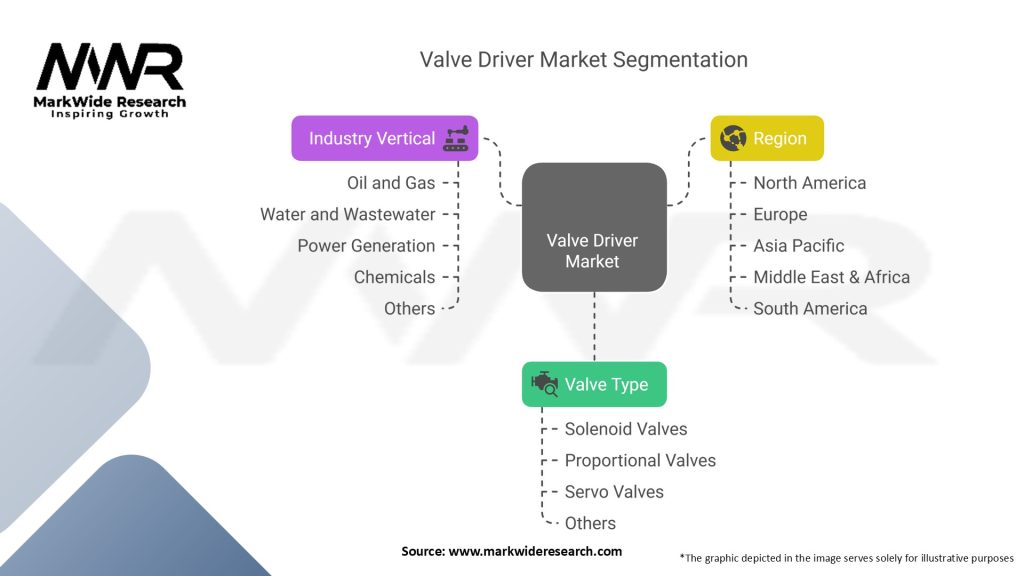 MWR
MarkWide Research
Inspiring Growth

Valve Driver Market Segmentation

Industry Vertical
Oil and Gas
Water and Wastewater
Power Generation
Chemicals
Others

Valve Driver Market

Region
North America
Europe
Asia Pacific
Middle East & Africa
South America

Valve Type
Solenoid Valves
Proportional Valves
Servo Valves
Others

Source: www.markwideresearch.com

*The graphic depicted in the image serves solely for illustrative purposes